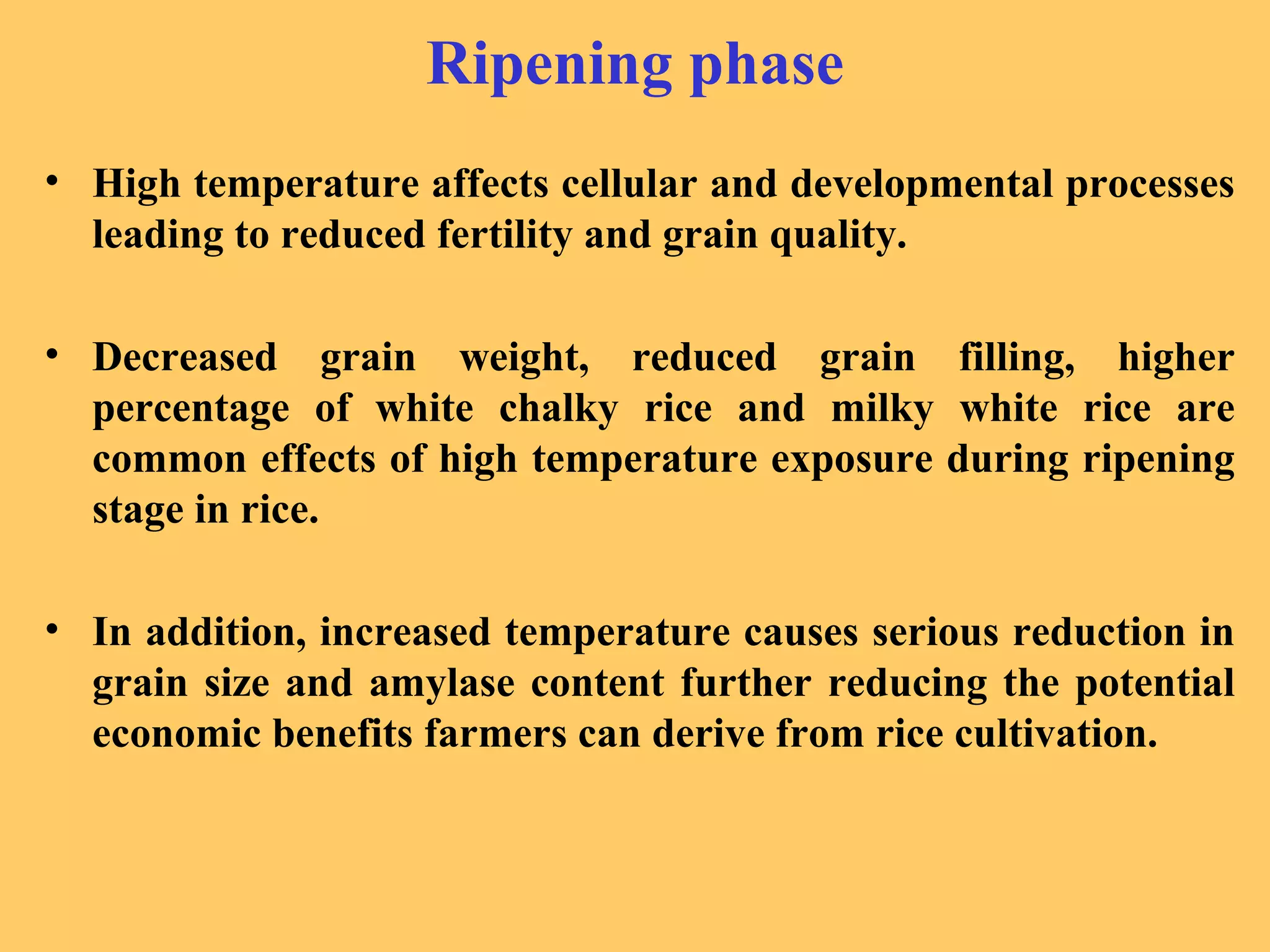 Ripening phase

• High temperature affects cellular and developmental processes leading to reduced fertility and grain quality.

• Decreased grain weight, reduced grain filling, higher percentage of white chalky rice and milky white rice are common effects of high temperature exposure during ripening stage in rice.

• In addition, increased temperature causes serious reduction in grain size and amylase content further reducing the potential economic benefits farmers can derive from rice cultivation.